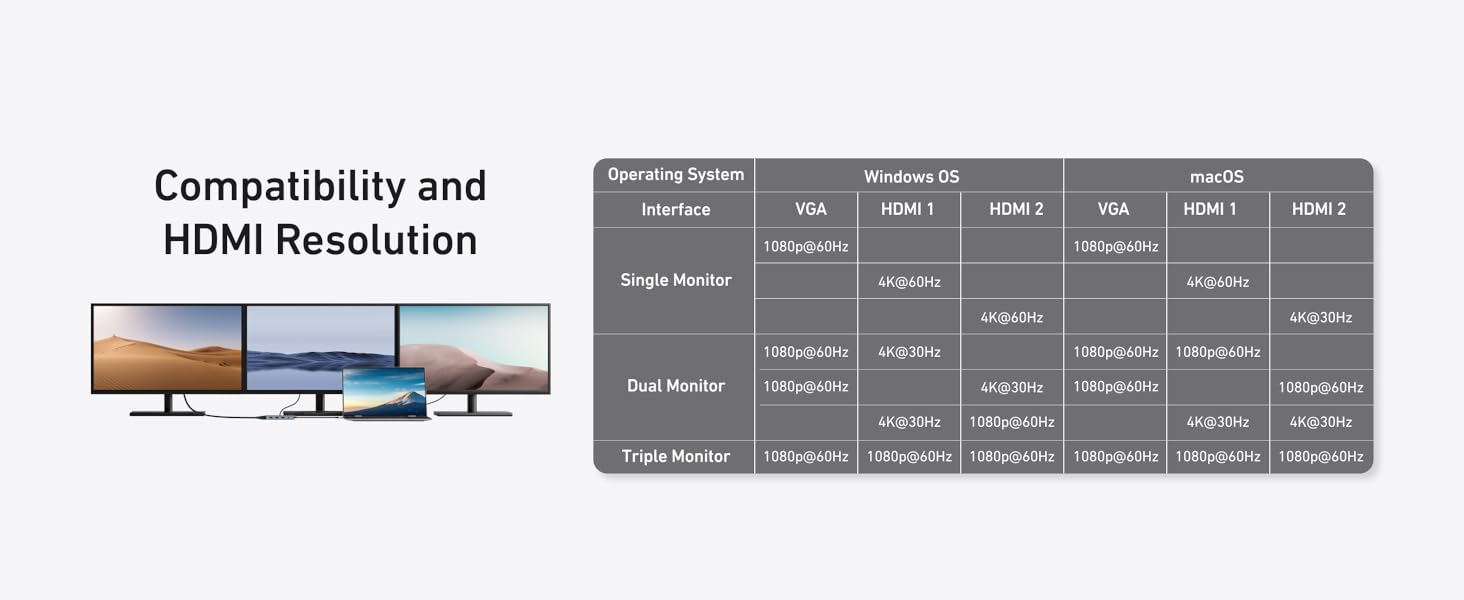 Compatibility and HDMI Resolution

| Operating System | Windows OS | | | macOS | | |
|---|---|---|---|---|---|---|
| Interface | VGA | HDMI 1 | HDMI 2 | VGA | HDMI 1 | HDMI 2 |
| Single Monitor | 1080p@60Hz | | | 1080p@60Hz | | |
| | | 4K@60Hz | | | 4K@60Hz | |
| | | | 4K@60Hz | | | 4K@30Hz |
| Dual Monitor | 1080p@60Hz | 4K@30Hz | | 1080p@60Hz | 1080p@60Hz | |
| | 1080p@60Hz | | 4K@30Hz | 1080p@60Hz | | 1080p@60Hz |
| | | 4K@30Hz | 1080p@60Hz | | 4K@30Hz | 4K@30Hz |
| Triple Monitor | 1080p@60Hz | 1080p@60Hz | 1080p@60Hz | 1080p@60Hz | 1080p@60Hz | 1080p@60Hz |